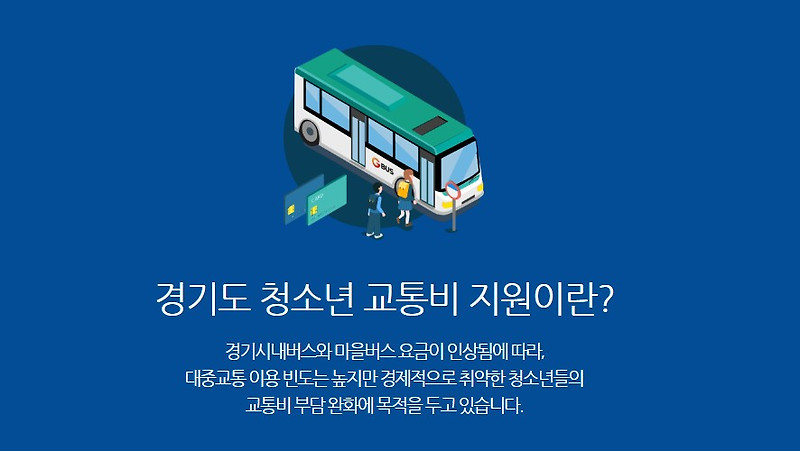 G BUS

경기도 청소년 교통비 지원이란?

경기시내버스와 마을버스 요금이 인상됨에 따라, 대중교통 이용 빈도는 높지만 경제적으로 취약한 청소년들의 교통비 부담 완화에 목적을 두고 있습니다.